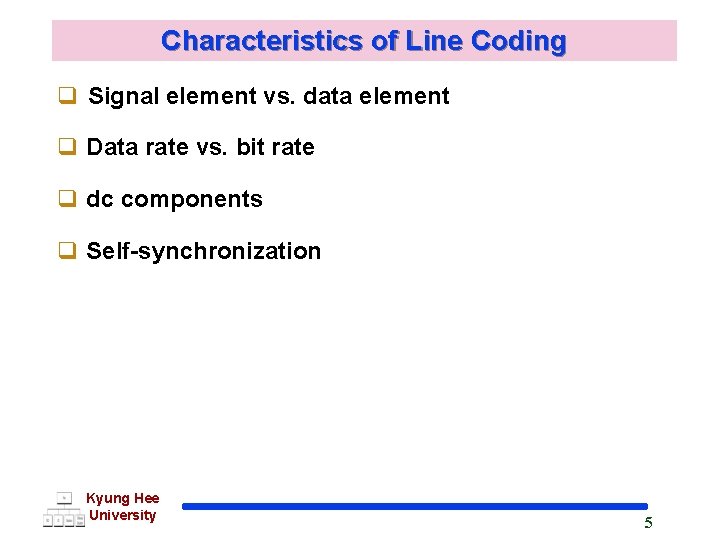 Characteristics of Line Coding

❑ Signal element vs. data element

❑ Data rate vs. bit rate

❑ dc components

❑ Self-synchronization

Kyung Hee University

5